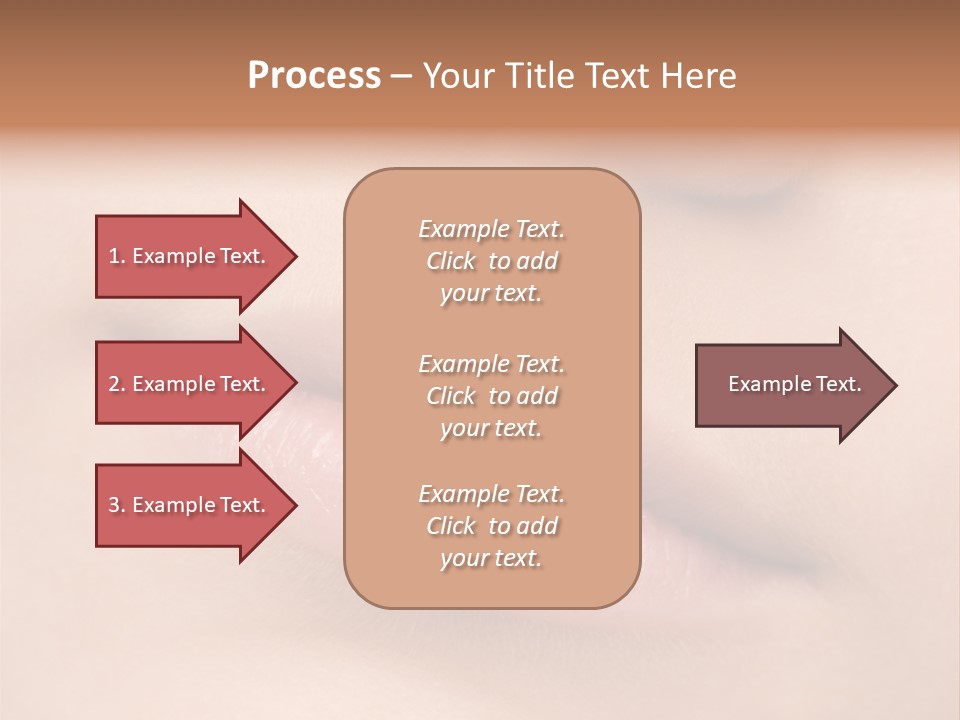 Process – Your Title Text Here

1. Example Text.

2. Example Text.

3. Example Text.

Example Text. Click to add your text.

Example Text. Click to add your text.

Example Text. Click to add your text.

Example Text.